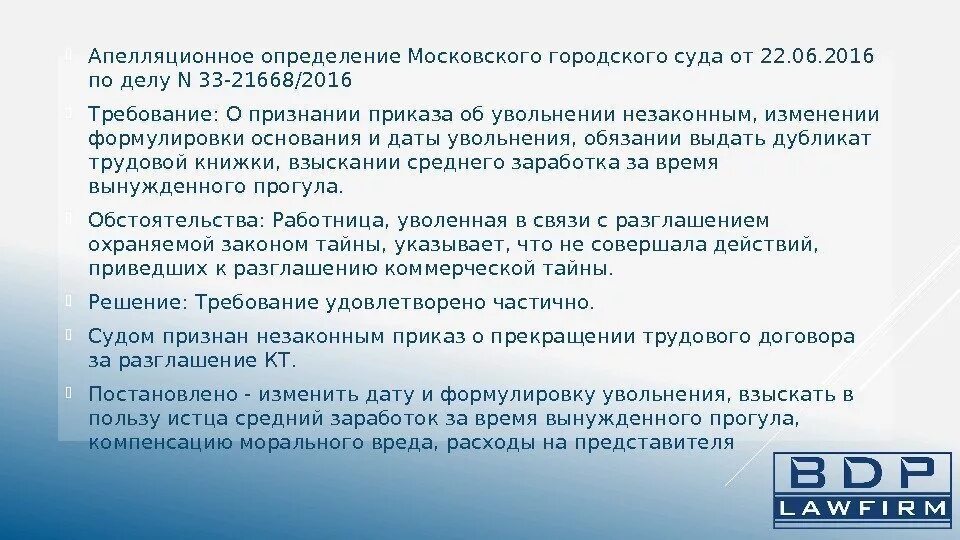 Апелляционное определение Московского городского суда от 22.06.2016 по делу N 33-21668/2016

Требование: О признании приказа об увольнении незаконным, изменении формулировки основания и даты увольнения, обязании выдать дубликат трудовой книжки, взыскании среднего заработка за время вынужденного прогула.

Обстоятельства: Работница, уволенная в связи с разглашением охраняемой законом тайны, указывает, что не совершала действий, приведших к разглашению коммерческой тайны.

Решение: Требование удовлетворено частично.

Судом признан незаконным приказ о прекращении трудового договора за разглашение КТ.

Постановлено - изменить дату и формулировку увольнения, взыскать в пользу истца средний заработок за время вынужденного прогула, компенсацию морального вреда, расходы на представителя

BDP
LAWFIRM